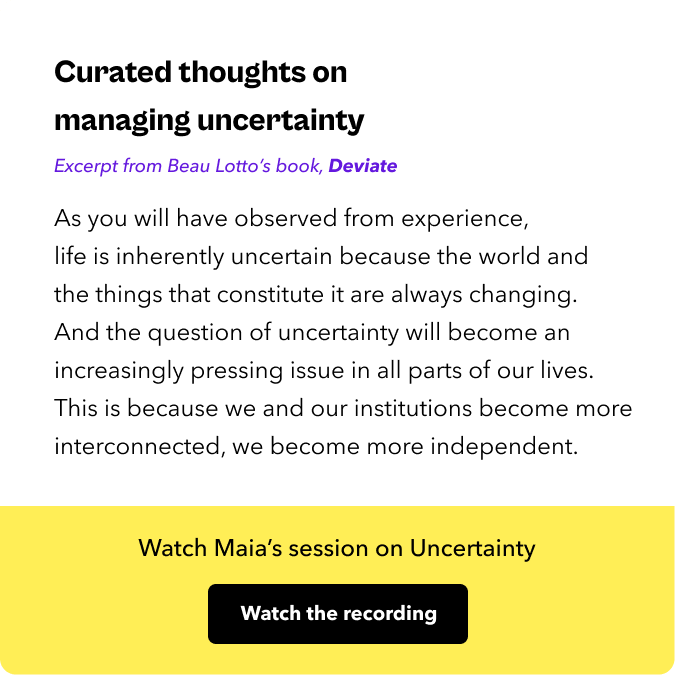 Curated thoughts on managing uncertainty

Excerpt from Beau Lotto's book, Deviate

As you will have observed from experience, life is inherently uncertain because the world and the things that constitute it are always changing. And the question of uncertainty will become an increasingly pressing issue in all parts of our lives. This is because we and our institutions become more interconnected, we become more independent.

Watch Maia's session on Uncertainty

Watch the recording